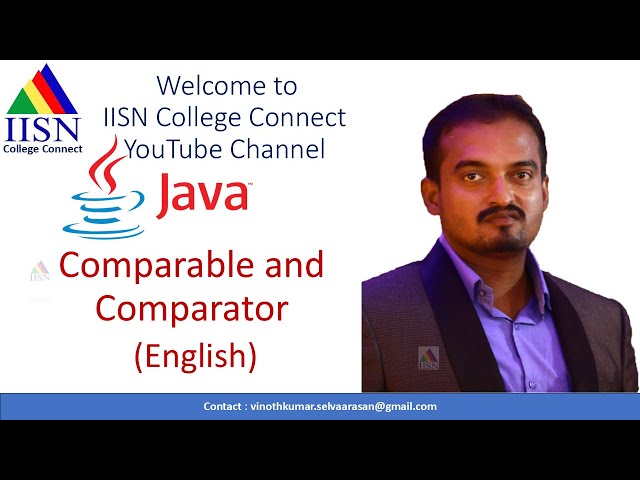 IISN
College Connect

Welcome to
IISN College Connect
YouTube Channel

Java™

IISN

Comparable and
Comparator
(English)

IISN

Contact : vinothkumar.selvaarasan@gmail.com